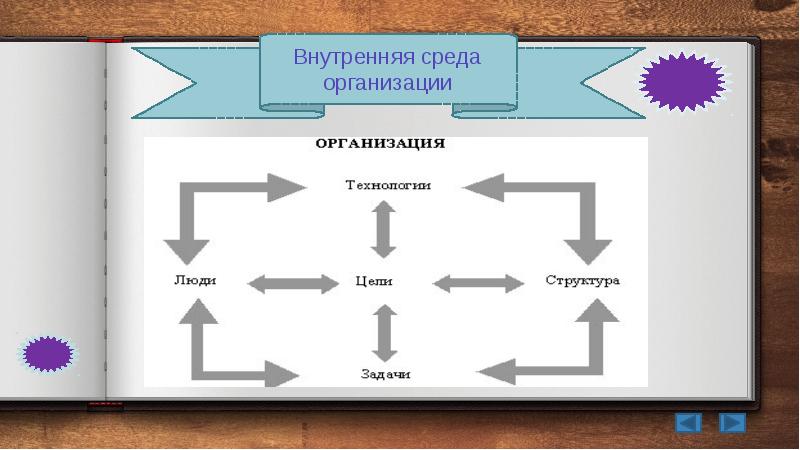 Внутренняя среда организации

ОРГАНИЗАЦИЯ

Технологии

Люди

Цели

Структура

Задачи